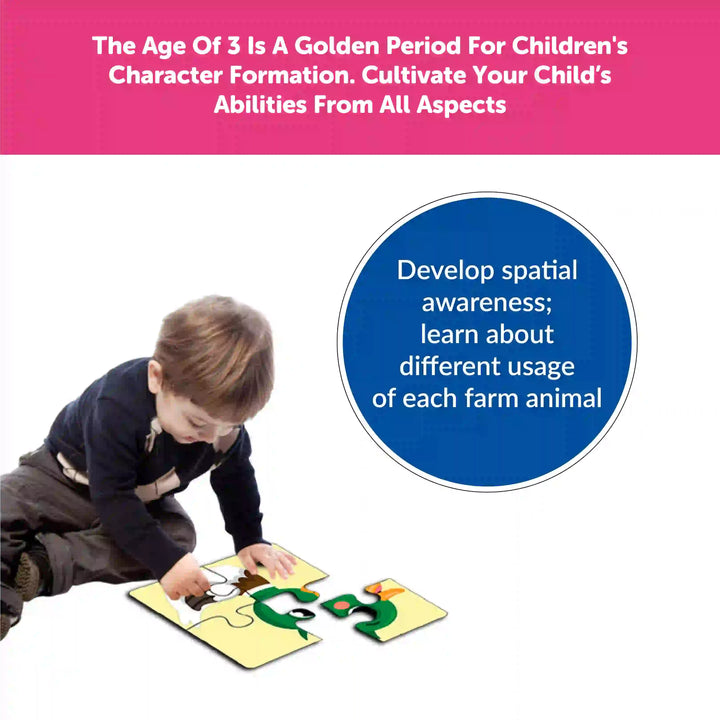 The Age Of 3 Is A Golden Period For Children's Character Formation. Cultivate Your Child's Abilities From All Aspects

Develop spatial awareness; learn about different usage of each farm animal